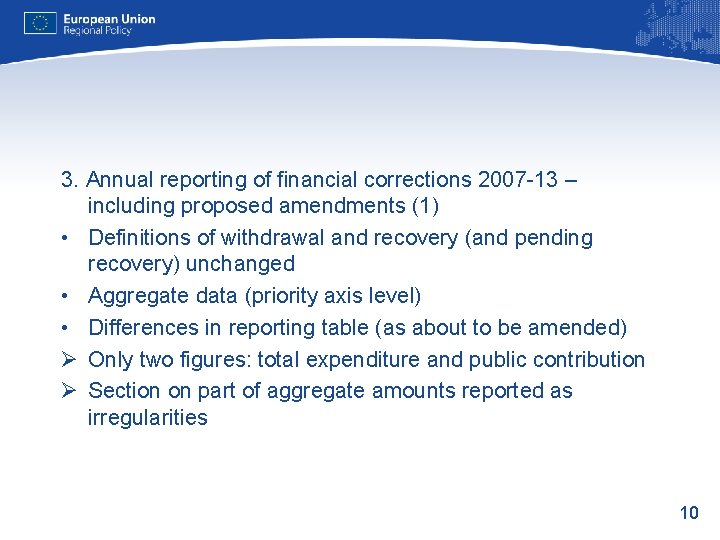 European Union
Regional Policy

3. Annual reporting of financial corrections 2007-13 – including proposed amendments (1)

• Definitions of withdrawal and recovery (and pending recovery) unchanged

• Aggregate data (priority axis level)

• Differences in reporting table (as about to be amended)

➢ Only two figures: total expenditure and public contribution

➢ Section on part of aggregate amounts reported as irregularities

10